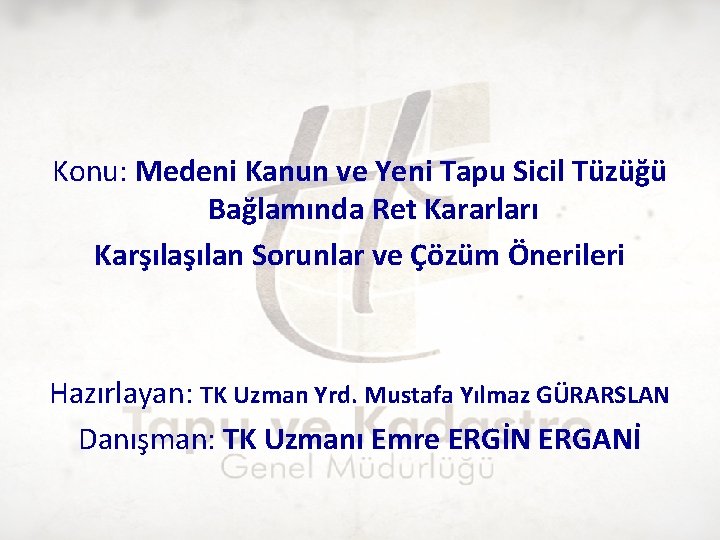 Konu: Medeni Kanun ve Yeni Tapu Sicil Tüzüğü Bağlamında Ret Kararları

Karşılaşılan Sorunlar ve Çözüm Önerileri

Hazırlayan: TK Uzman Yrd. Mustafa Yılmaz GÜRARSLAN

Danışman: TK Uzmanı Emre ERGİN ERGANİ

Tapu ve Kadastro
Genel Müdürlüğü